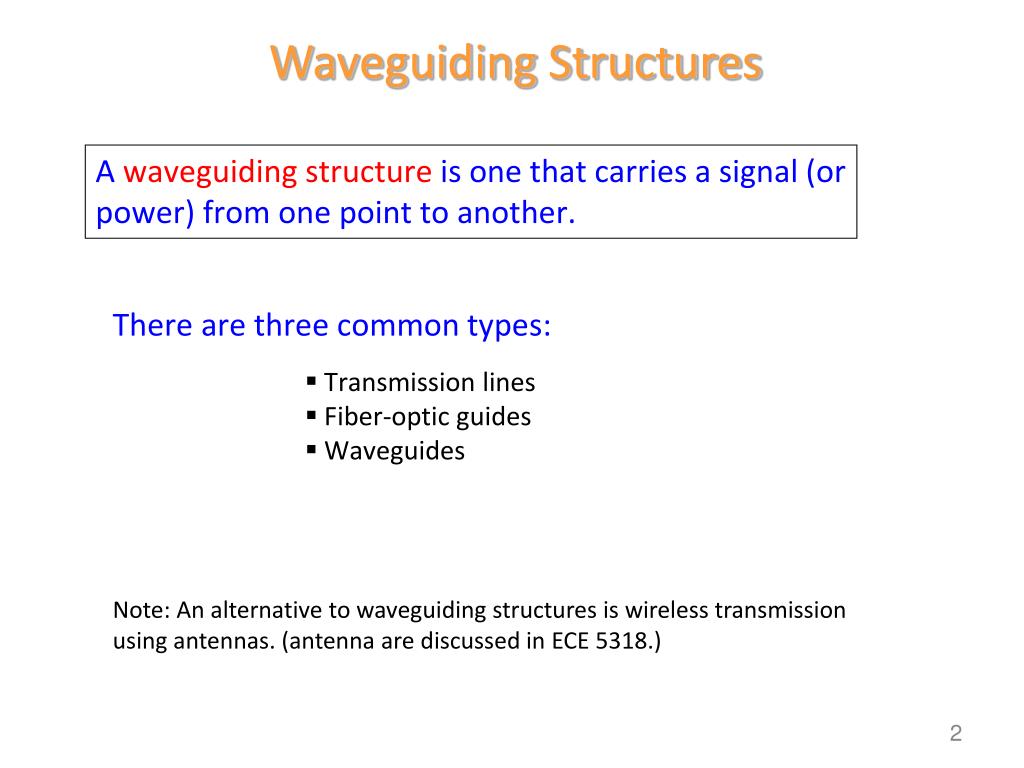 Waveguiding Structures

A waveguiding structure is one that carries a signal (or power) from one point to another.

There are three common types:

▪ Transmission lines
▪ Fiber-optic guides
▪ Waveguides

Note: An alternative to waveguiding structures is wireless transmission using antennas. (antenna are discussed in ECE 5318.)

2